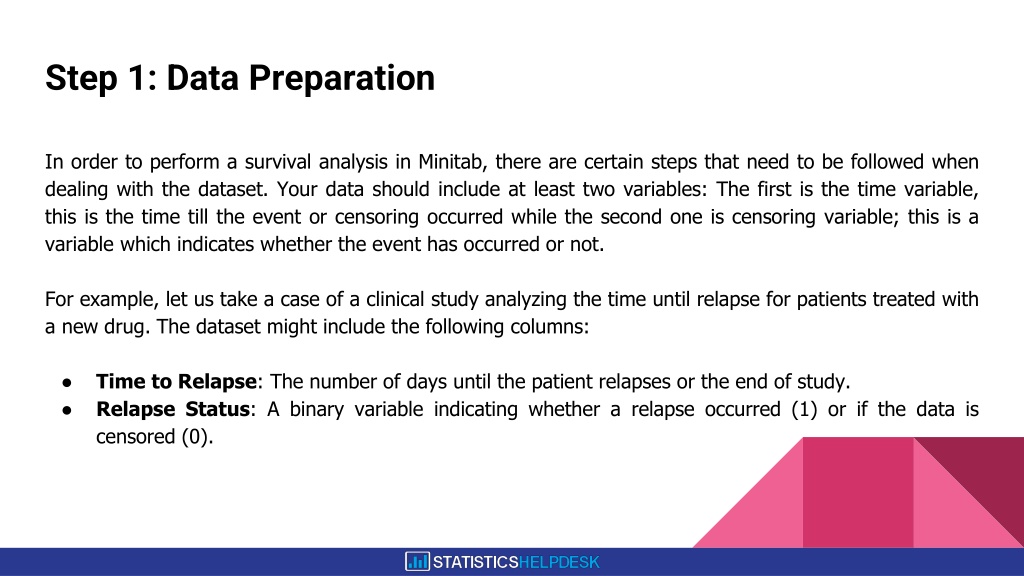 Step 1: Data Preparation

In order to perform a survival analysis in Minitab, there are certain steps that need to be followed when dealing with the dataset. Your data should include at least two variables: The first is the time variable, this is the time till the event or censoring occurred while the second one is censoring variable; this is a variable which indicates whether the event has occurred or not.

For example, let us take a case of a clinical study analyzing the time until relapse for patients treated with a new drug. The dataset might include the following columns:

● Time to Relapse: The number of days until the patient relapses or the end of study.
● Relapse Status: A binary variable indicating whether a relapse occurred (1) or if the data is censored (0).

STATISTICSHELPDESK